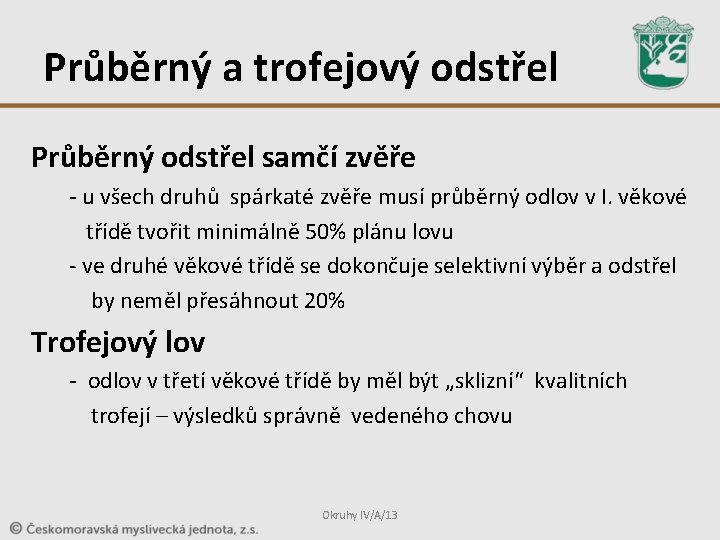 Průběrný a trofejový odstřel

Průběrný odstřel samčí zvěře

- u všech druhů spárkaté zvěře musí průběrný odlov v I. věkové třídě tvořit minimálně 50% plánu lovu

- ve druhé věkové třídě se dokončuje selektivní výběr a odstřel by neměl přesáhnout 20%

Trofejový lov

- odlov v třetí věkové třídě by měl být „sklizní“ kvalitních trofejí – výsledků správně vedeného chovu

Okruhy IV/A/13

© Českomoravská myslivecká jednota, z.s.